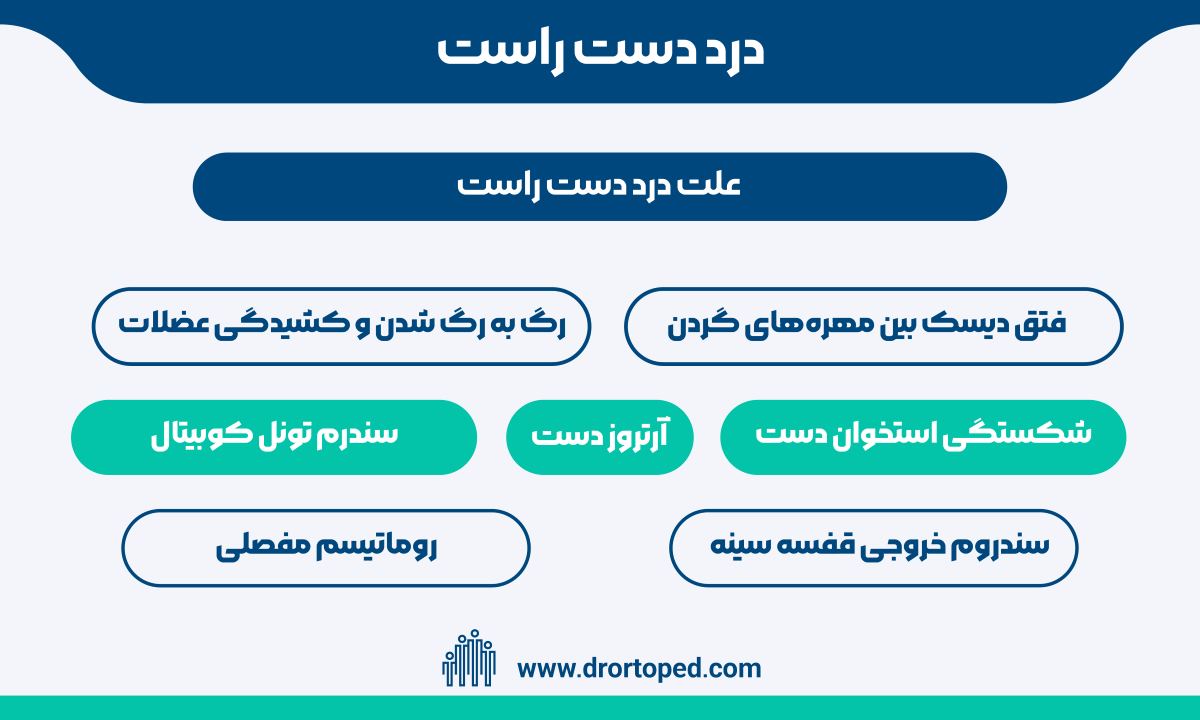 درد دست راست

علت درد دست راست

فتق دیسک بین مهره های گردن

رگ به رگ شدن و کشیدگی عضلات

شکستگی استخوان دست

آرتروز دست

سندرم تونل کوبیتال

سندروم خروجی قفسه سینه

روماتیسم مفصلی

www.drortoped.com